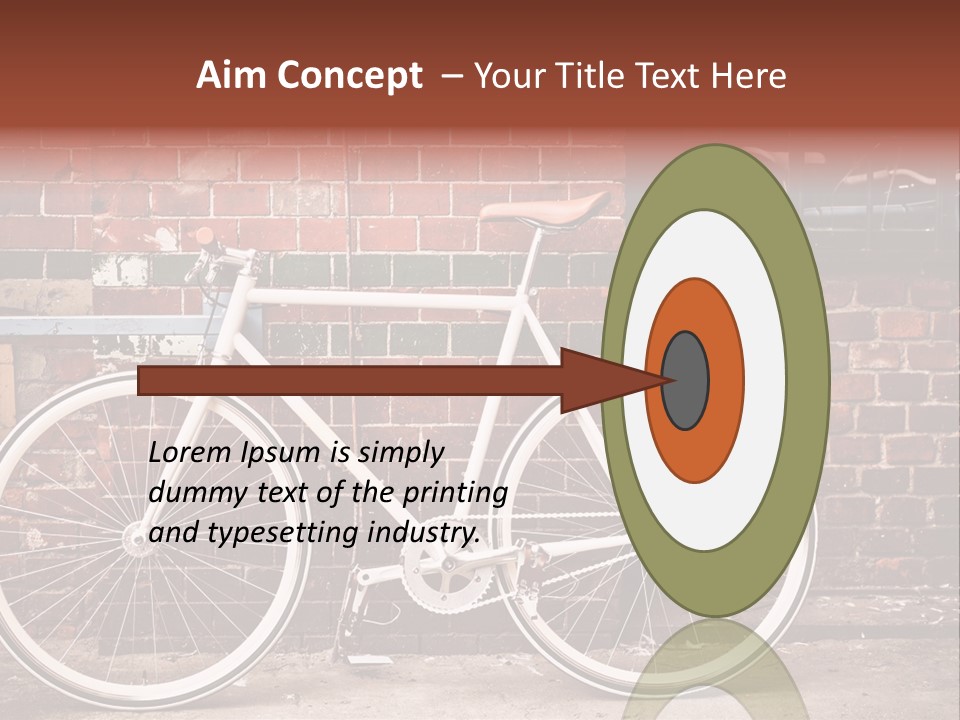 Aim Concept – Your Title Text Here

Lorem Ipsum is simply dummy text of the printing and typesetting industry.